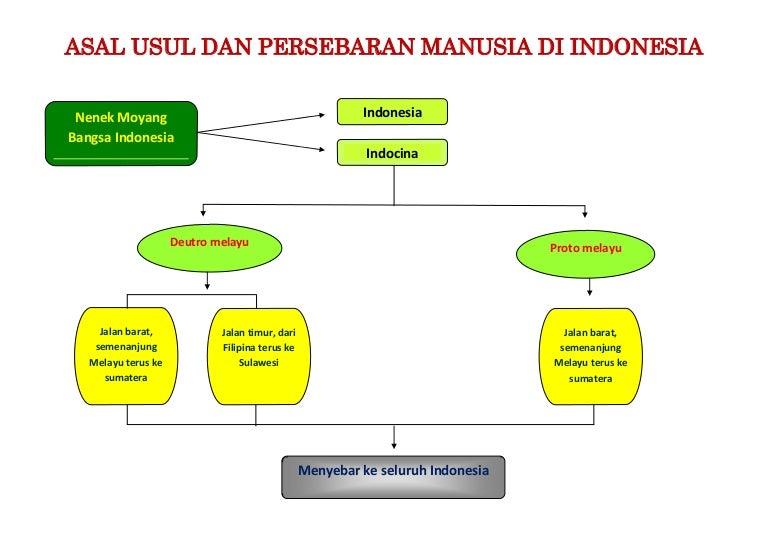 ASAL USUL DAN PERSEBARAN MANUSIA DI INDONESIA

Nenek Moyang Bangsa Indonesia

Indonesia

Indocina

Deutro melayu

Proto melayu

Jalan barat, semenanjung Melayu terus ke sumatera

Jalan timur, dari Filipina terus ke Sulawesi

Jalan barat, semenanjung Melayu terus ke sumatera

Menyebar ke seluruh Indonesia